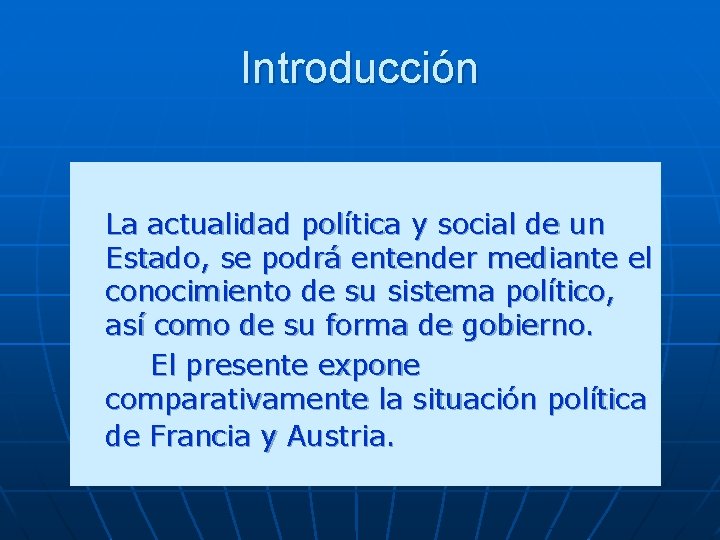 Introducción

La actualidad política y social de un Estado, se podrá entender mediante el conocimiento de su sistema político, así como de su forma de gobierno.

El presente expone comparativamente la situación política de Francia y Austria.